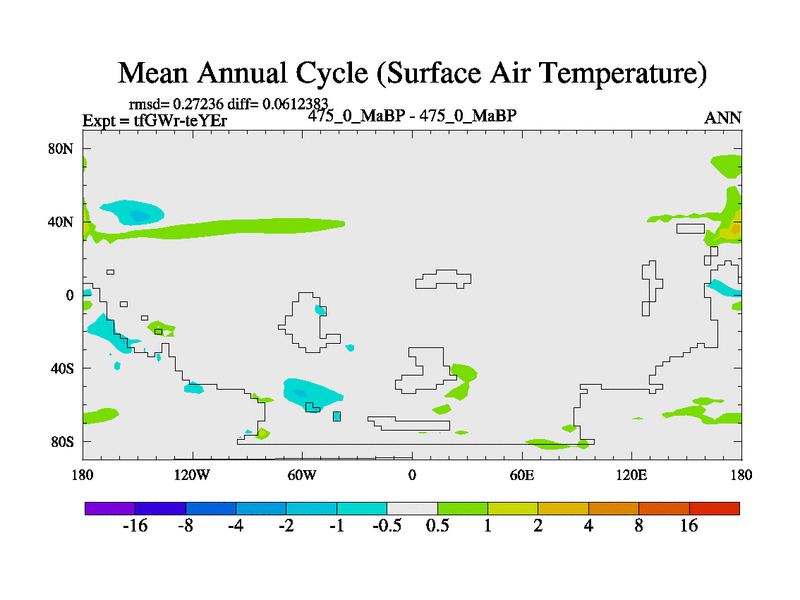 Mean Annual Cycle (Surface Air Temperature)

rmsd= 0.27236 diff= 0.0612383
Expt = tfGWr-teYEr
475_0_MaBP - 475_0_MaBP
ANN

80N
40N
0
40S
80S

180
120W
60W
0
60E
120E
180

-16
-8
-4
-2
-1
-0.5
0.5
1
2
4
8
16